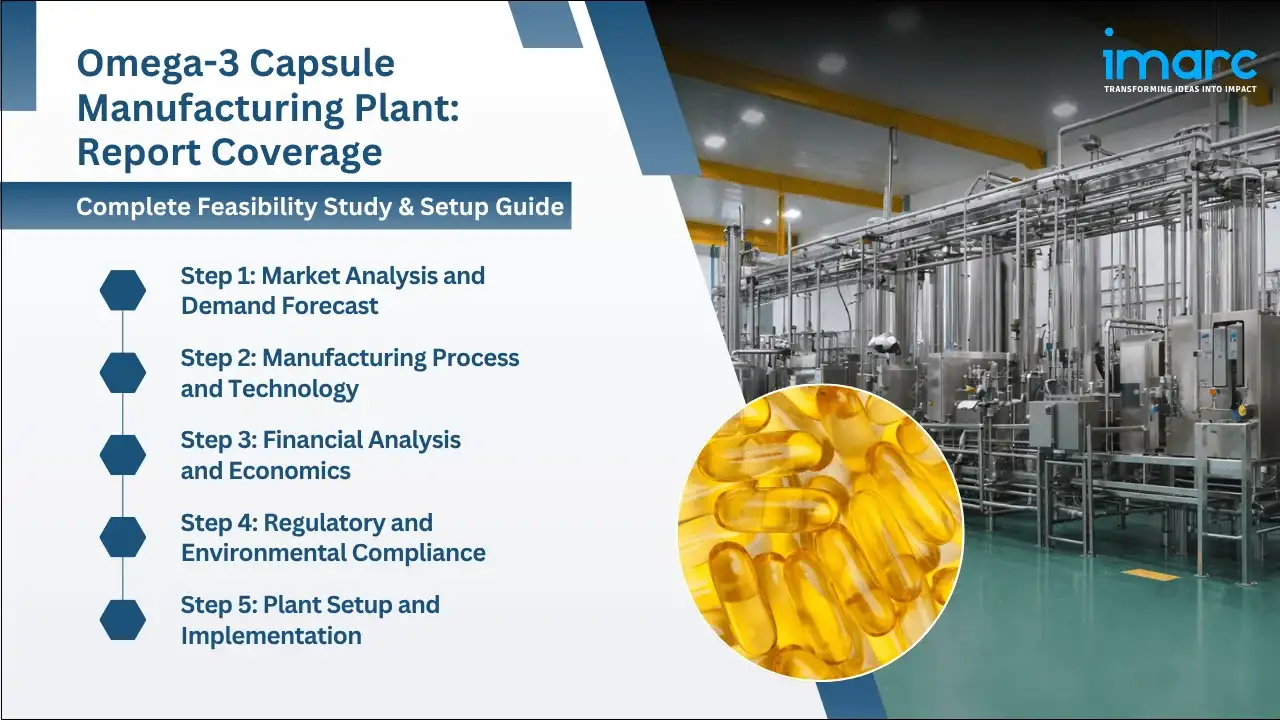 Omega-3 Capsule Manufacturing Plant: Report Coverage

Complete Feasibility Study & Setup Guide

Step 1: Market Analysis and Demand Forecast

Step 2: Manufacturing Process and Technology

Step 3: Financial Analysis and Economics

Step 4: Regulatory and Environmental Compliance

Step 5: Plant Setup and Implementation

imarc
TRANSFORMING IDEAS INTO IMPACT